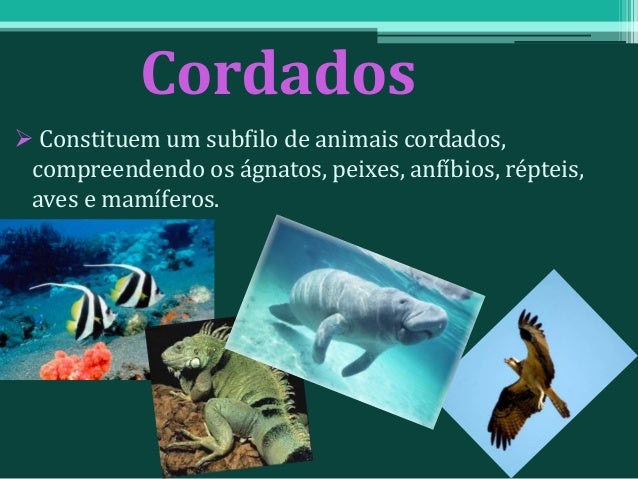 Cordados

➢ Constituem um subfilo de animais cordados, compreendendo os ágnatos, peixes, anfíbios, répteis, aves e mamíferos.